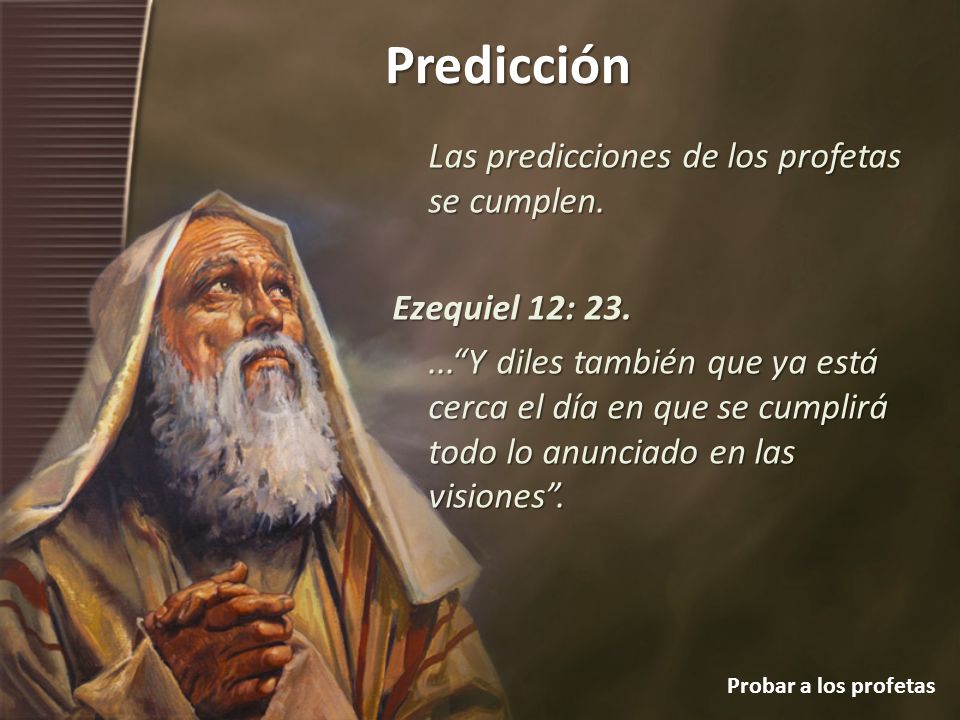 Predicción

Las predicciones de los profetas se cumplen.

Ezequiel 12: 23.

...“Y diles también que ya está cerca el día en que se cumplirá todo lo anunciado en las visiones”.

Probar a los profetas